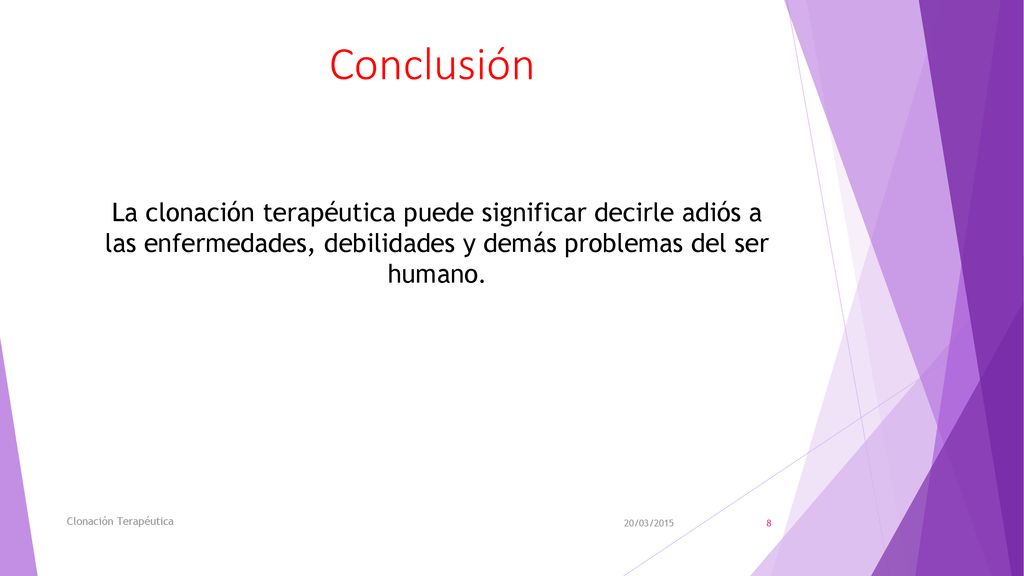 Conclusión

La clonación terapéutica puede significar decirle adiós a las enfermedades, debilidades y demás problemas del ser humano.

Clonación Terapéutica

20/03/2015

8